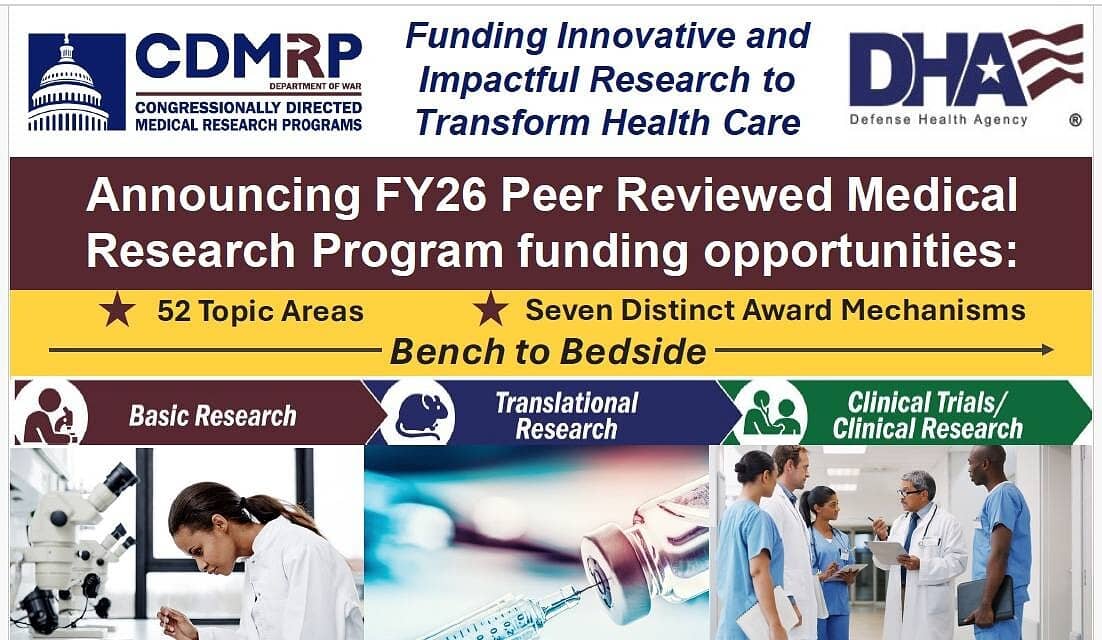 CDMRP
DEPARTMENT OF WAR
CONGRESSIONALLY DIRECTED MEDICAL RESEARCH PROGRAMS

Funding Innovative and Impactful Research to Transform Health Care

DHA
Defense Health Agency ®

Announcing FY26 Peer Reviewed Medical Research Program funding opportunities:

★ 52 Topic Areas ★ Seven Distinct Award Mechanisms

Bench to Bedside

Basic Research

Translational Research

Clinical Trials/ Clinical Research